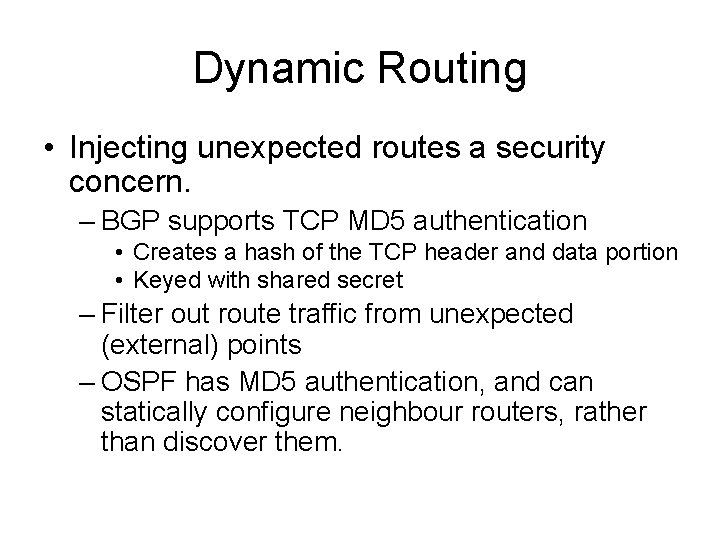 Dynamic Routing

• Injecting unexpected routes a security concern.
– BGP supports TCP MD5 authentication
• Creates a hash of the TCP header and data portion
• Keyed with shared secret
– Filter out route traffic from unexpected (external) points
– OSPF has MD5 authentication, and can statically configure neighbour routers, rather than discover them.